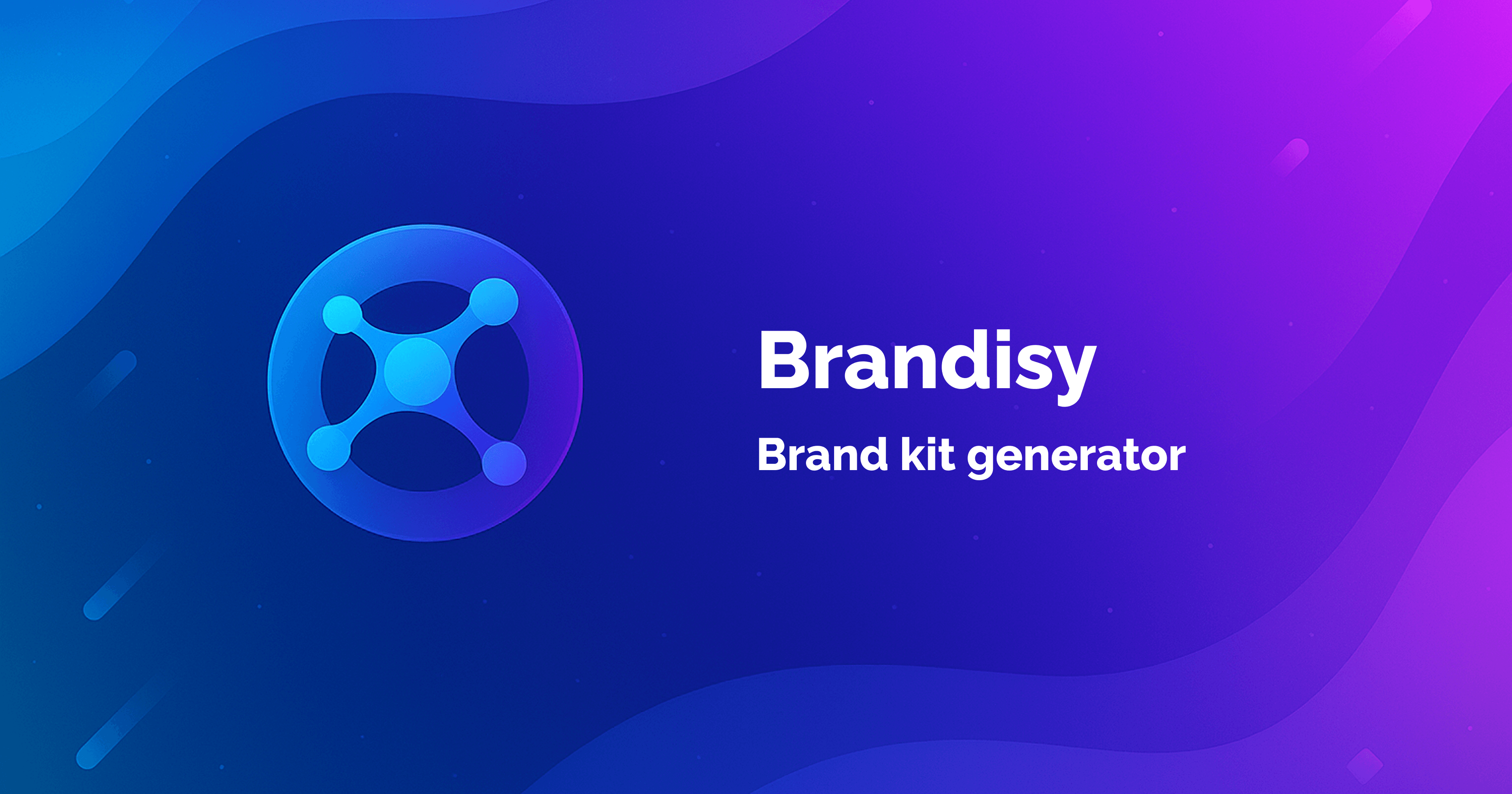 Brandisy

Brand kit generator